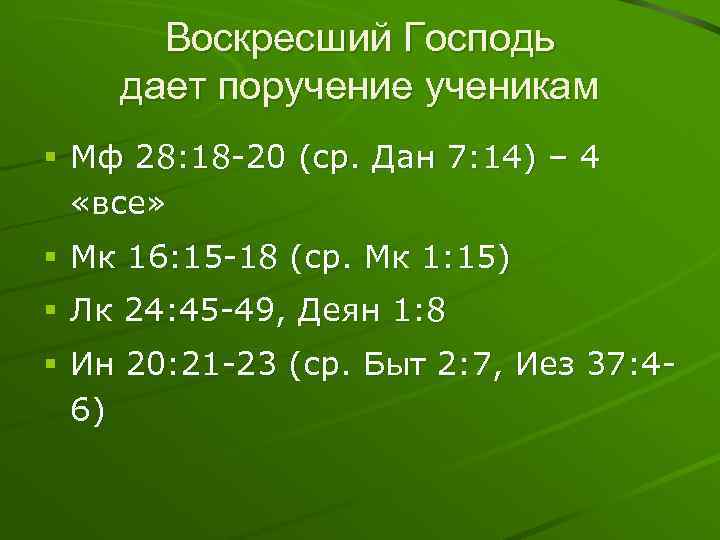 Воскресший Господь дает поручение ученикам

▪ Мф 28:18-20 (ср. Дан 7:14) – 4 «все»
▪ Мк 16:15-18 (ср. Мк 1:15)
▪ Лк 24:45-49, Деян 1:8
▪ Ин 20:21-23 (ср. Быт 2:7, Иез 37:4-6)